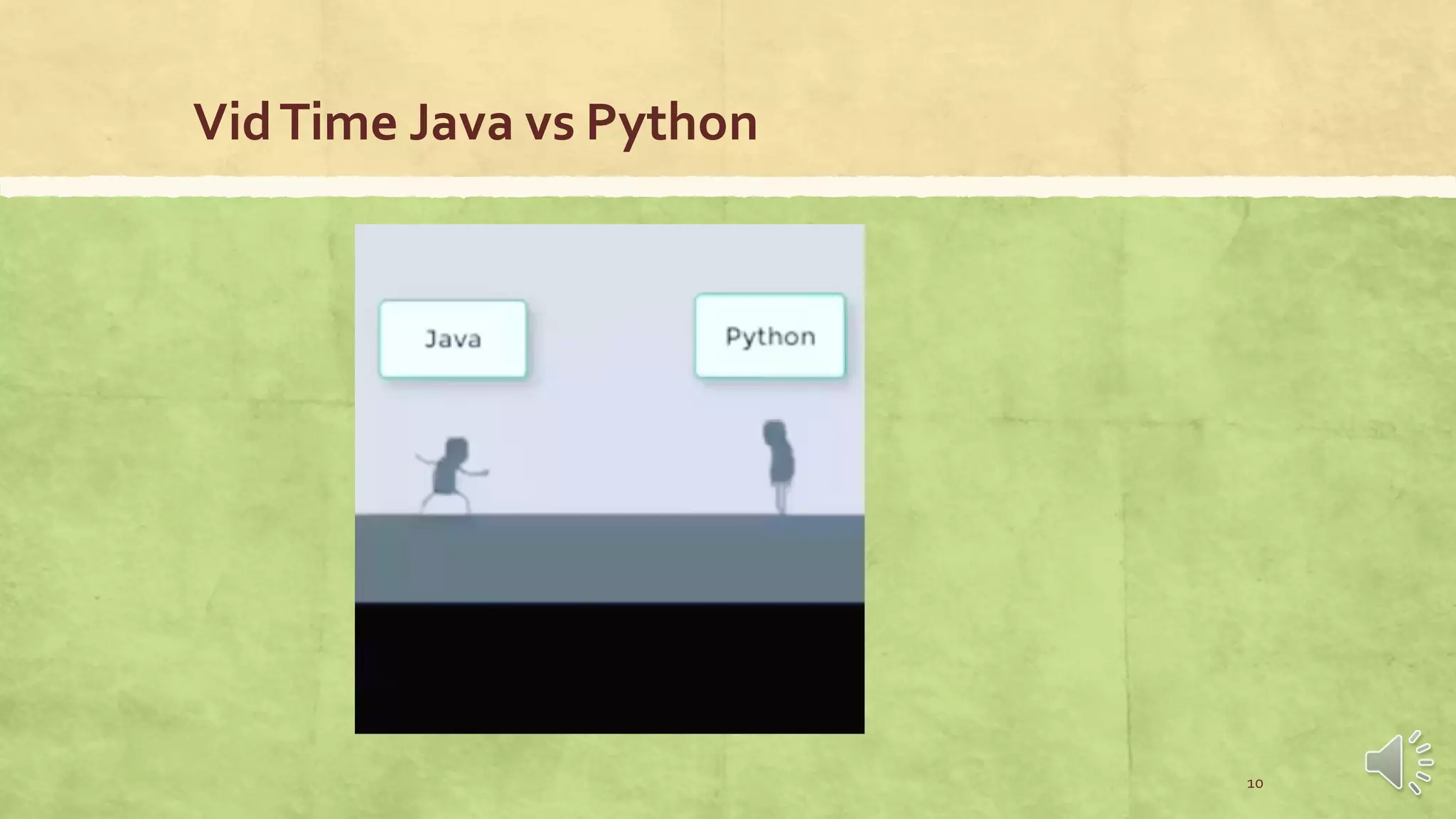 Vid Time Java vs Python

Java

Python

10